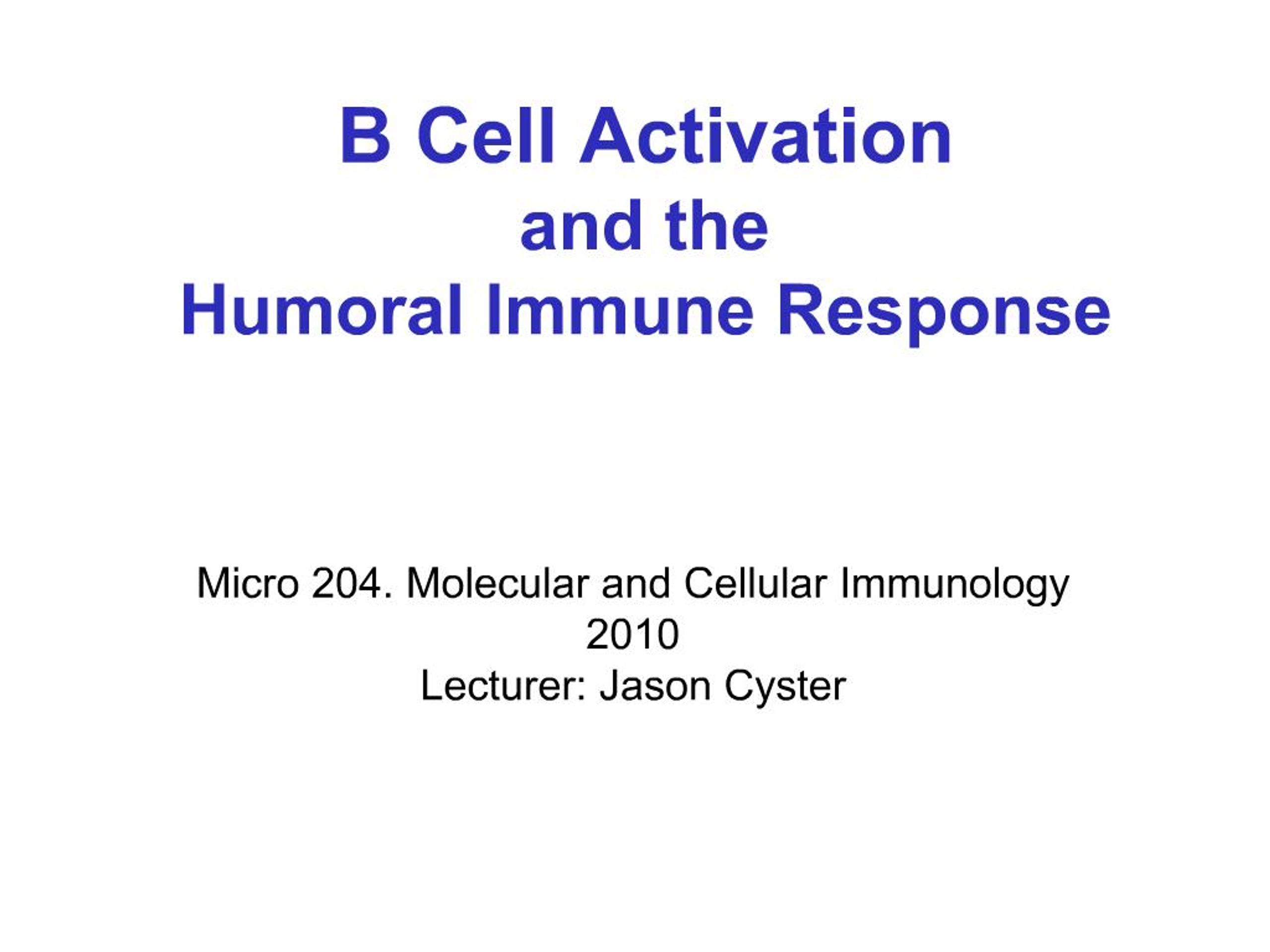 B Cell Activation
and the
Humoral Immune Response

Micro 204. Molecular and Cellular Immunology
2010
Lecturer: Jason Cyster